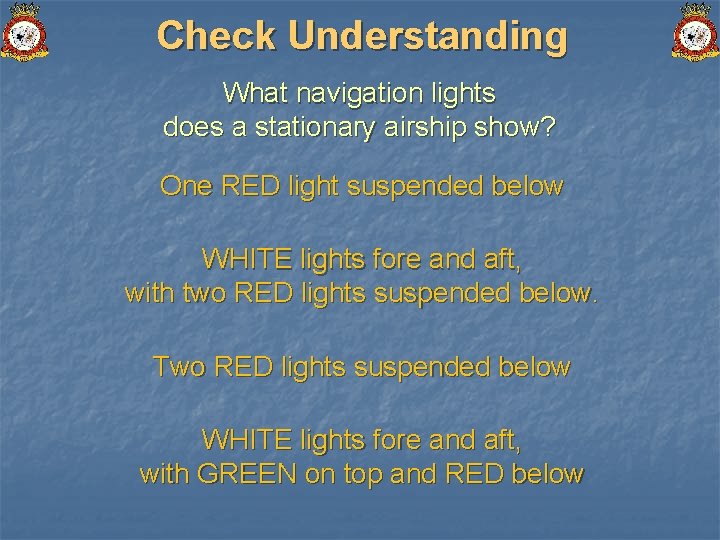 Check Understanding

What navigation lights does a stationary airship show?

One RED light suspended below

WHITE lights fore and aft, with two RED lights suspended below.

Two RED lights suspended below

WHITE lights fore and aft, with GREEN on top and RED below